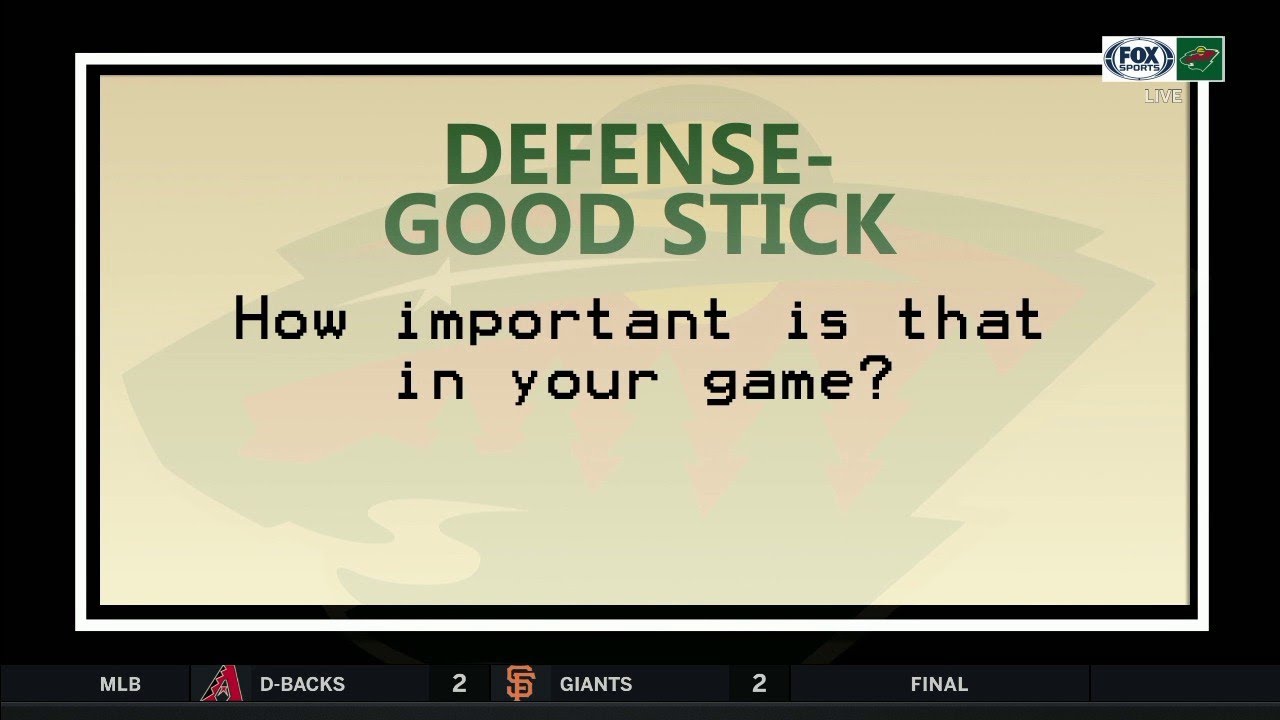 FOX SPORTS
LIVE

DEFENSE-
GOOD STICK

How important is that in your game?

MLB D-BACKS 2 GIANTS 2 FINAL